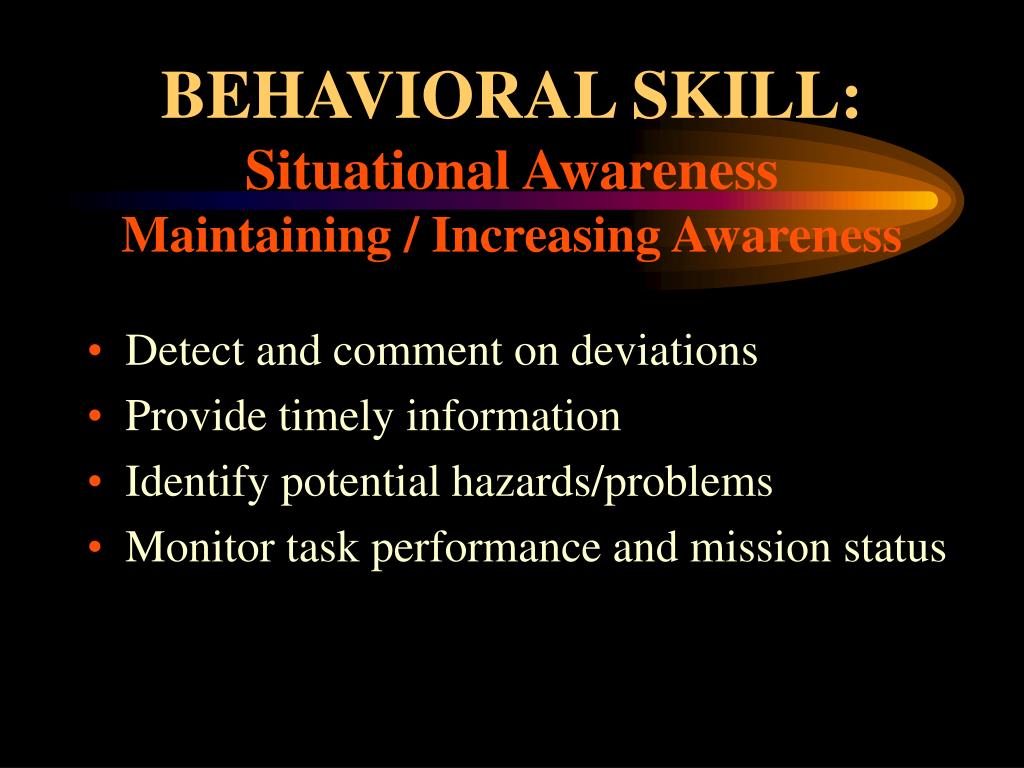 BEHAVIORAL SKILL:
Situational Awareness
Maintaining / Increasing Awareness

• Detect and comment on deviations
• Provide timely information
• Identify potential hazards/problems
• Monitor task performance and mission status